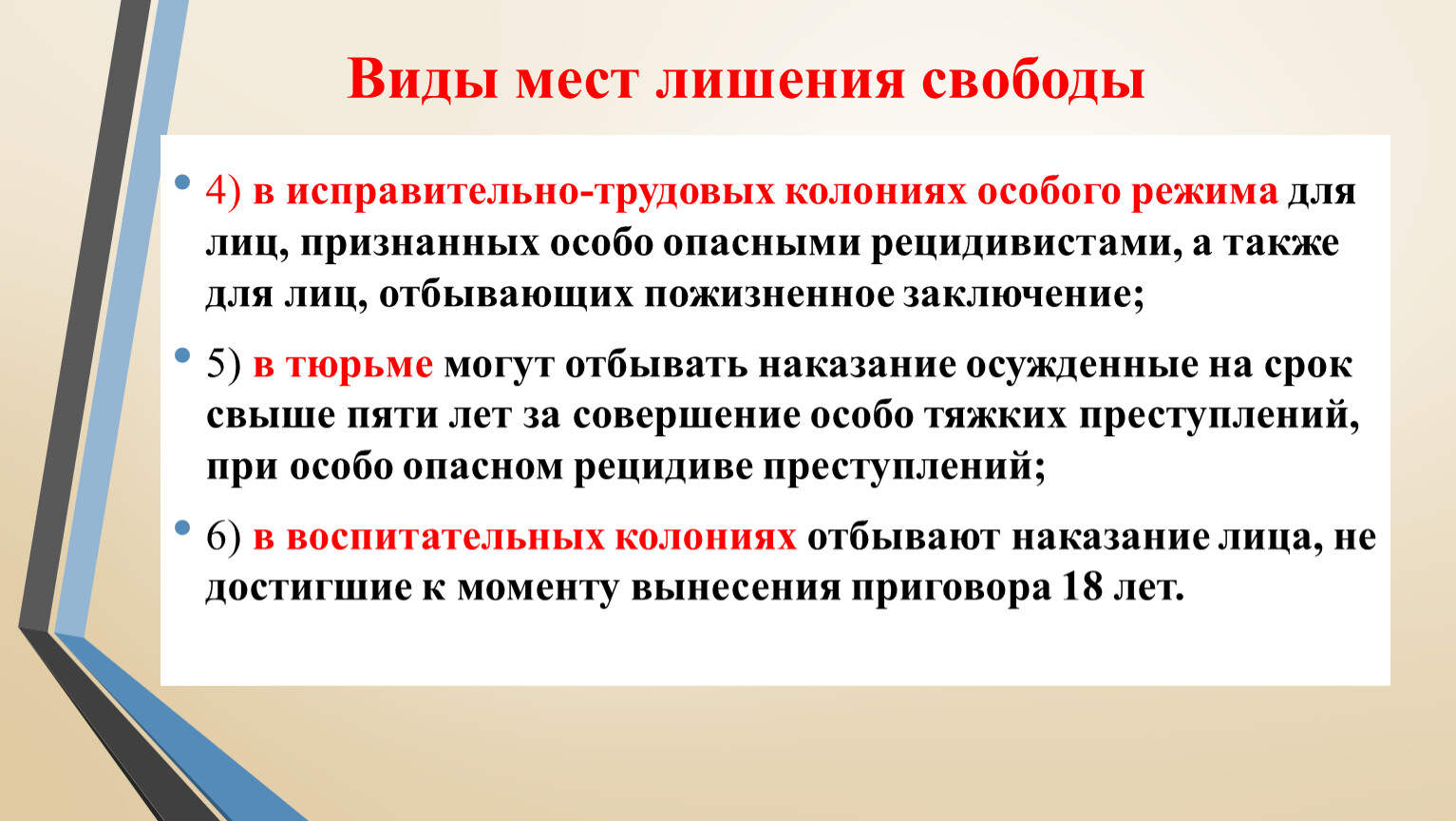 Виды мест лишения свободы

• 4) в исправительно-трудовых колониях особого режима для лиц, признанных особо опасными рецидивистами, а также для лиц, отбывающих пожизненное заключение;

• 5) в тюрьме могут отбывать наказание осужденные на срок свыше пяти лет за совершение особо тяжких преступлений, при особо опасном рецидиве преступлений;

• 6) в воспитательных колониях отбывают наказание лица, не достигшие к моменту вынесения приговора 18 лет.